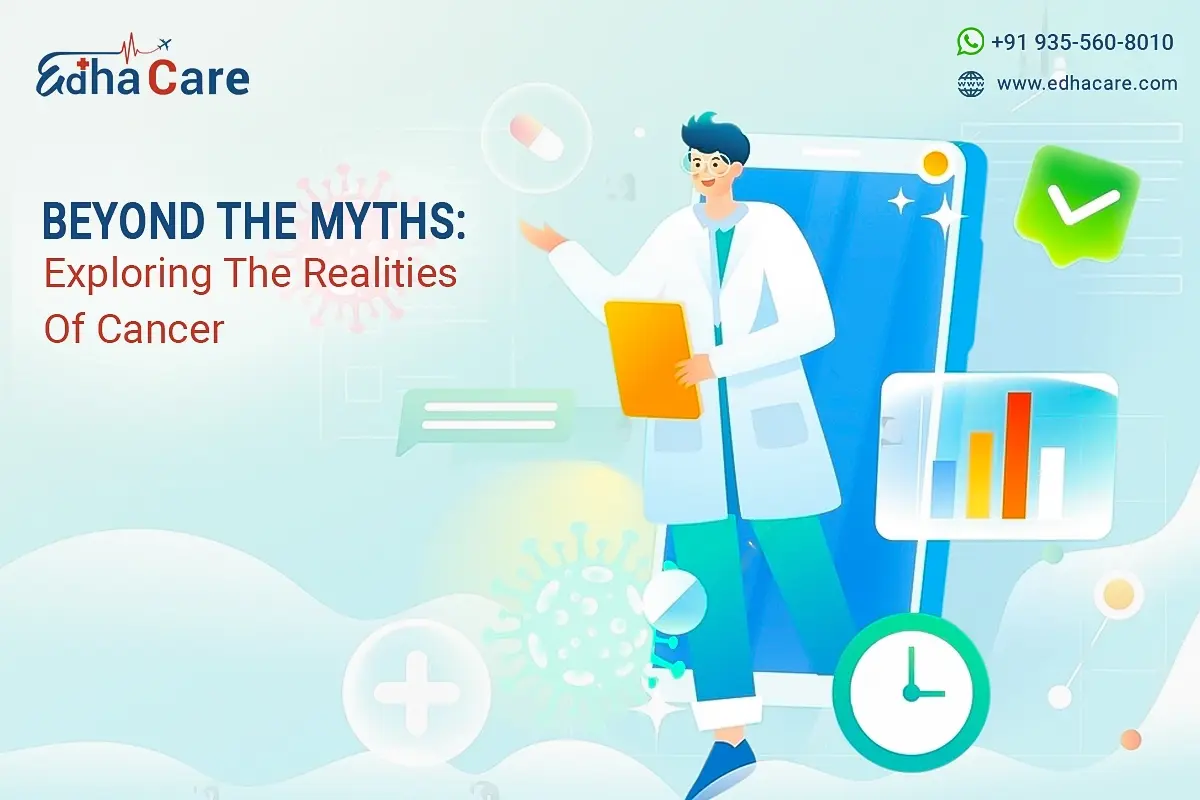 EdhaCare

+91 935-560-8010

www.edhacare.com

BEYOND THE MYTHS:
Exploring The Realities Of Cancer